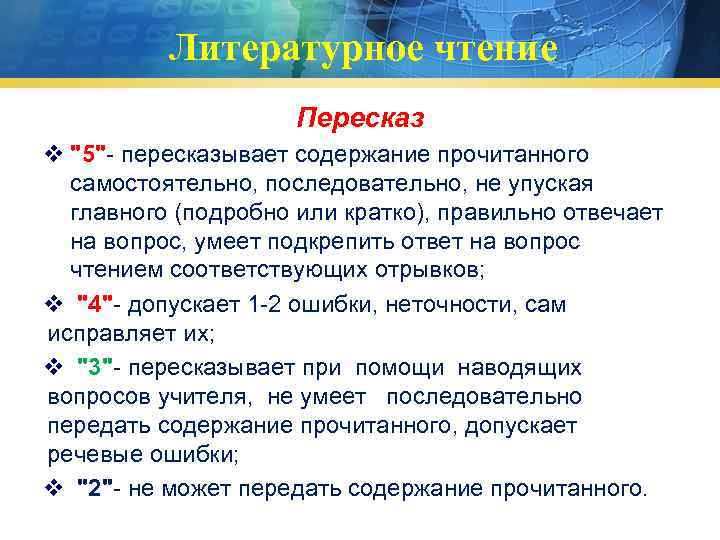 Литературное чтение

Пересказ

❖ "5"- пересказывает содержание прочитанного самостоятельно, последовательно, не упуская главного (подробно или кратко), правильно отвечает на вопрос, умеет подкрепить ответ на вопрос чтением соответствующих отрывков;

❖ "4"- допускает 1-2 ошибки, неточности, сам исправляет их;

❖ "3"- пересказывает при помощи наводящих вопросов учителя, не умеет последовательно передать содержание прочитанного, допускает речевые ошибки;

❖ "2"- не может передать содержание прочитанного.